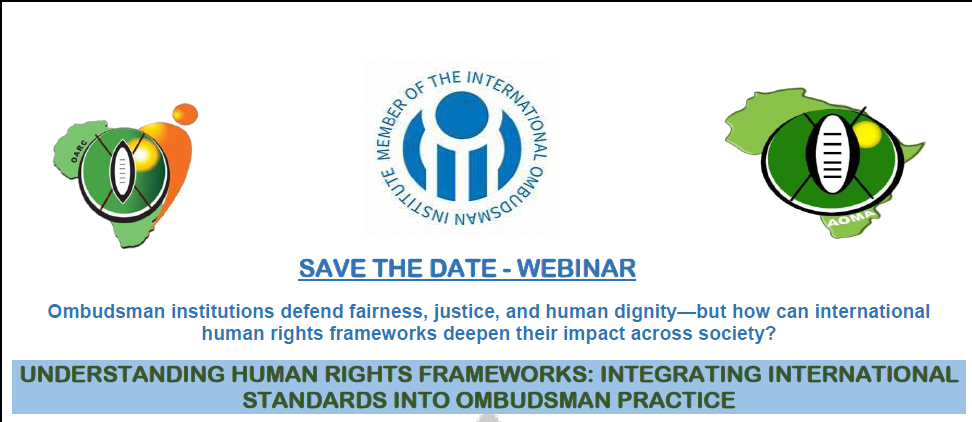 OARC

MEMBER OF THE INTERNATIONAL OMBUDSMAN INSTITUTE

AOMA

SAVE THE DATE - WEBINAR

Ombudsman institutions defend fairness, justice, and human dignity—but how can international human rights frameworks deepen their impact across society?

UNDERSTANDING HUMAN RIGHTS FRAMEWORKS: INTEGRATING INTERNATIONAL STANDARDS INTO OMBUDSMAN PRACTICE